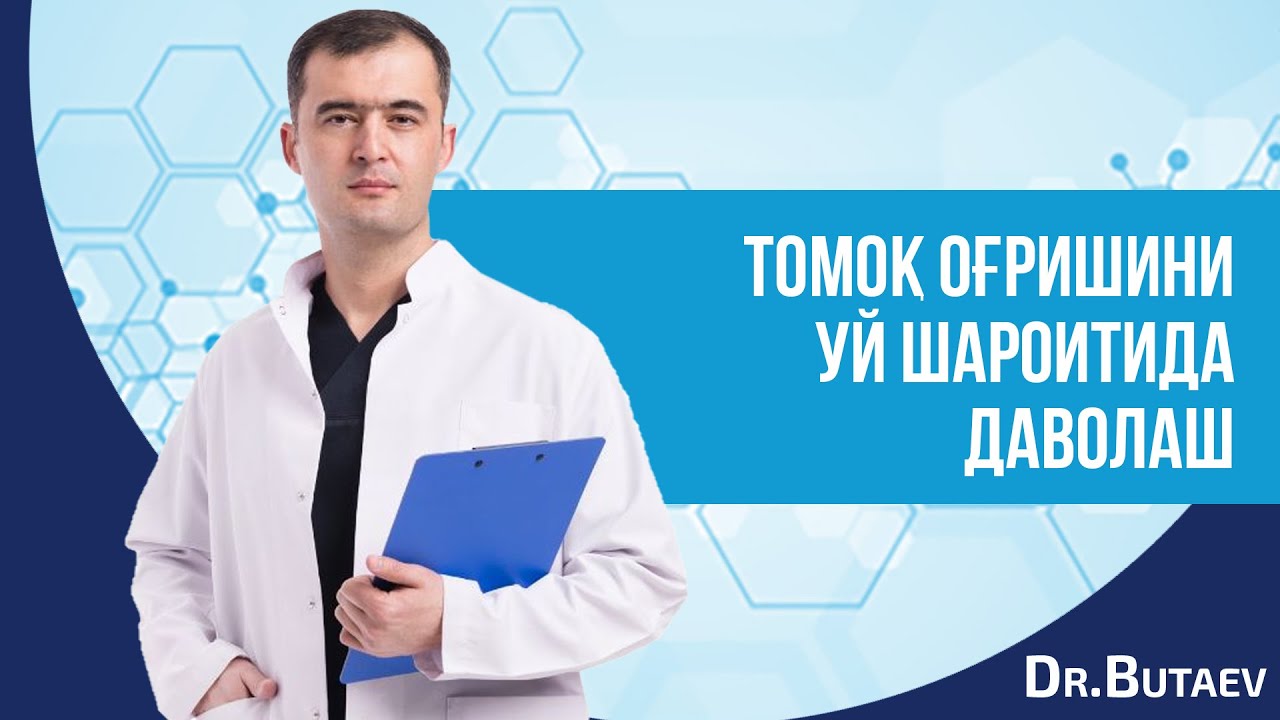 ТОМОҚ ОҒРИШИНИ
УЙ ШАРОИТИДА
ДАВОЛАШ

DR.BUTAEV